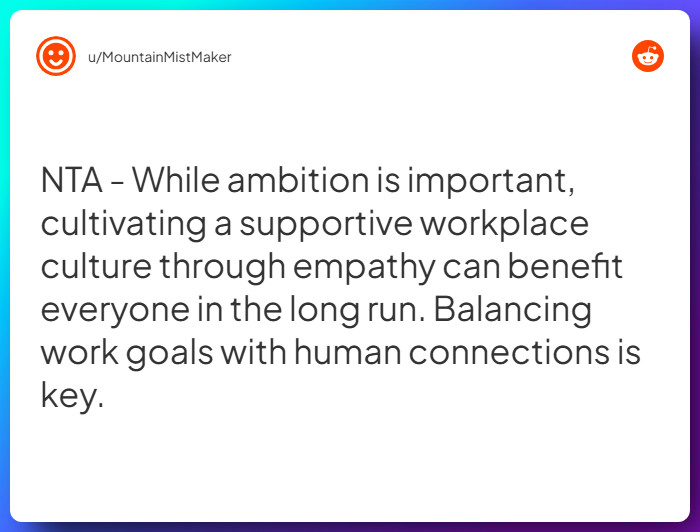 u/MountainMistMaker

NTA - While ambition is important, cultivating a supportive workplace culture through empathy can benefit everyone in the long run. Balancing work goals with human connections is key.